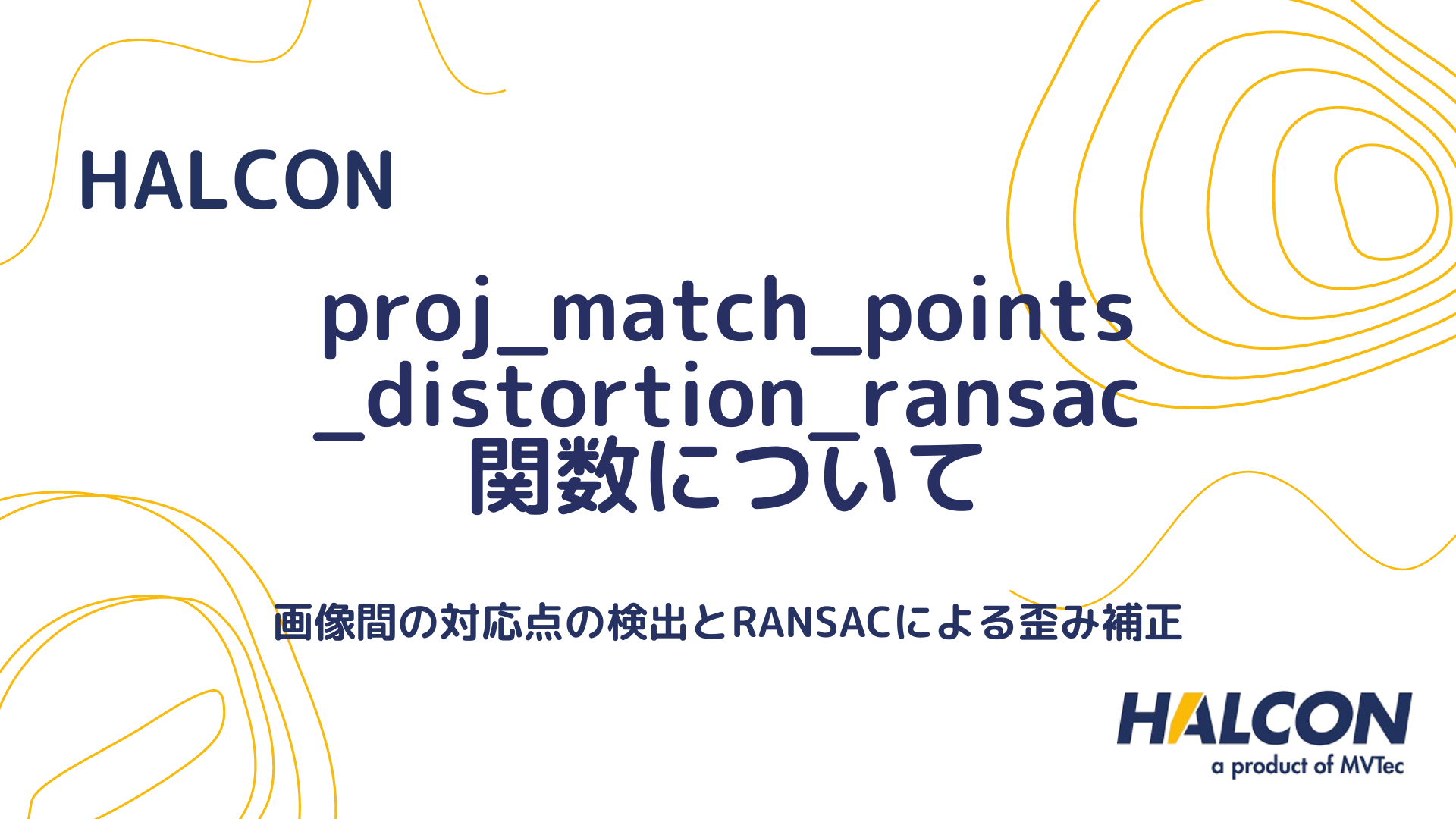 HALCON

proj_match_points_distortion_ransac 関数について

画像間の対応点の検出とRANSACによる歪み補正

HALCON
a product of MVTec